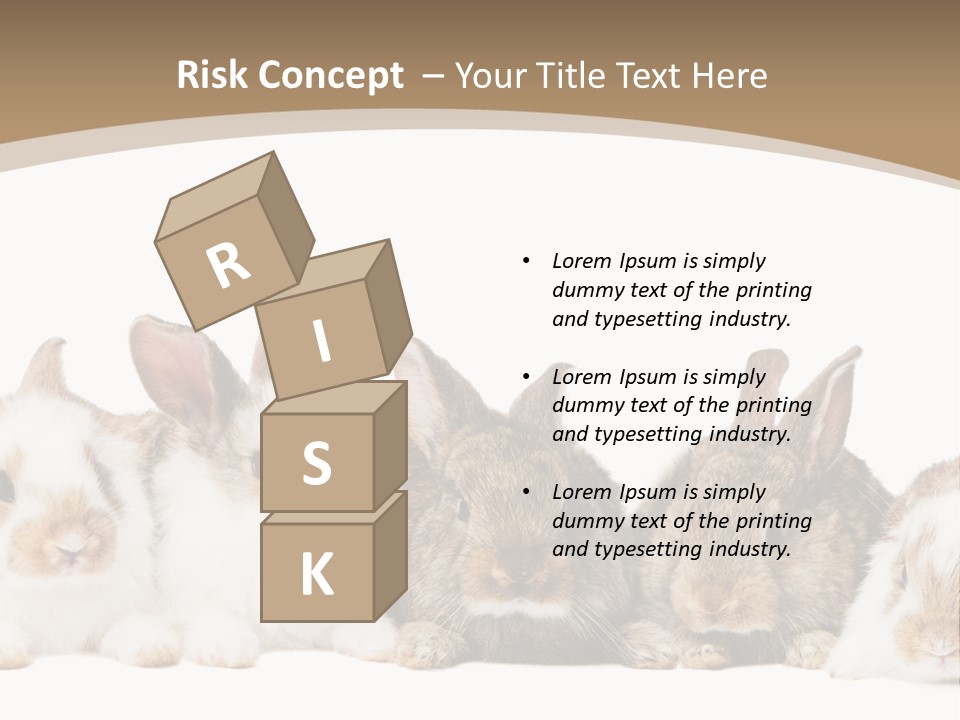 Risk Concept – Your Title Text Here

R
I
S
K

• Lorem Ipsum is simply dummy text of the printing and typesetting industry.

• Lorem Ipsum is simply dummy text of the printing and typesetting industry.

• Lorem Ipsum is simply dummy text of the printing and typesetting industry.